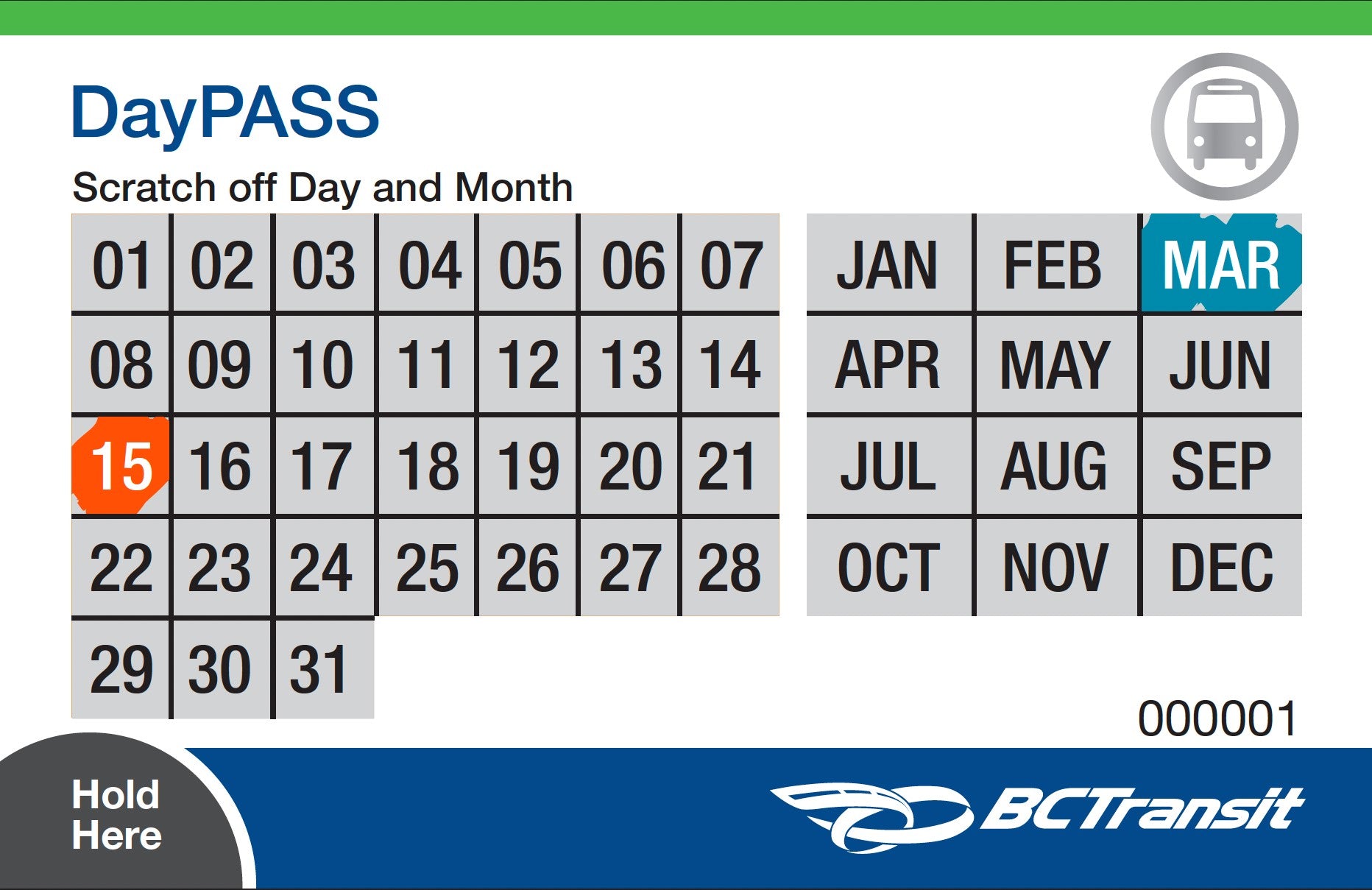 DayPASS

Scratch off Day and Month

| 01 | 02 | 03 | 04 | 05 | 06 | 07 |
|---|---|---|---|---|---|---|
| 08 | 09 | 10 | 11 | 12 | 13 | 14 |
| 15 | 16 | 17 | 18 | 19 | 20 | 21 |
| 22 | 23 | 24 | 25 | 26 | 27 | 28 |
| 29 | 30 | 31 | | | | |

| JAN | FEB | MAR |
|---|---|---|
| APR | MAY | JUN |
| JUL | AUG | SEP |
| OCT | NOV | DEC |

000001

Hold Here

BCTransit